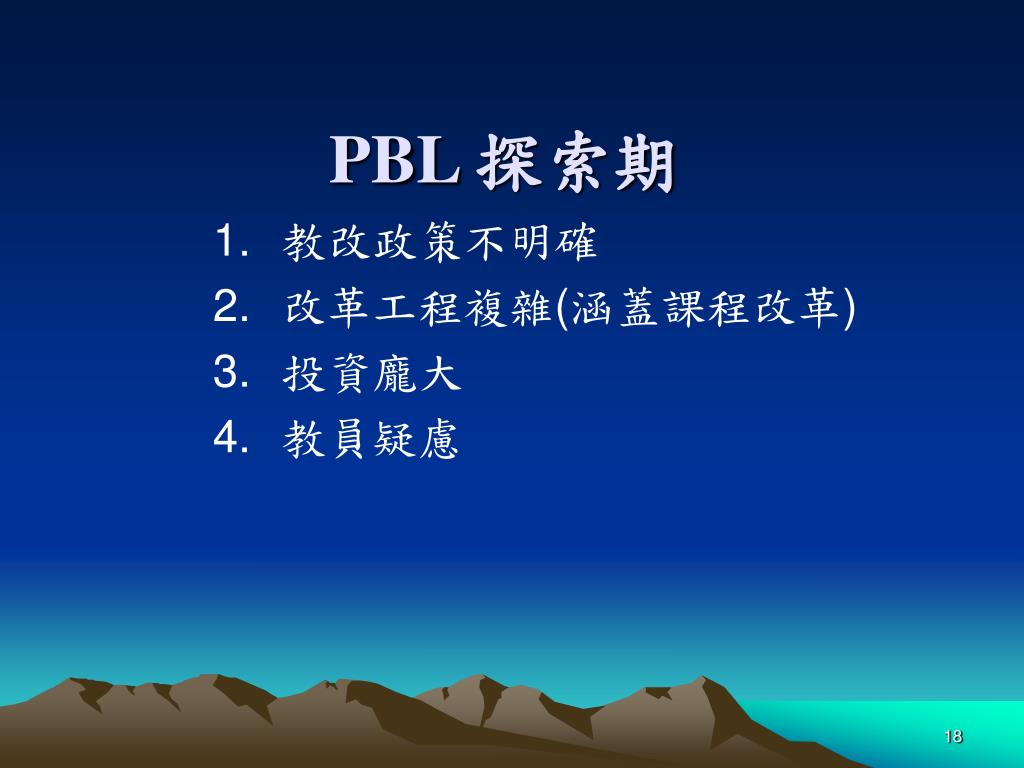 PBL 探索期

1. 教改政策不明確
2. 改革工程複雜(涵蓋課程改革)
3. 投資龐大
4. 教員疑慮

18